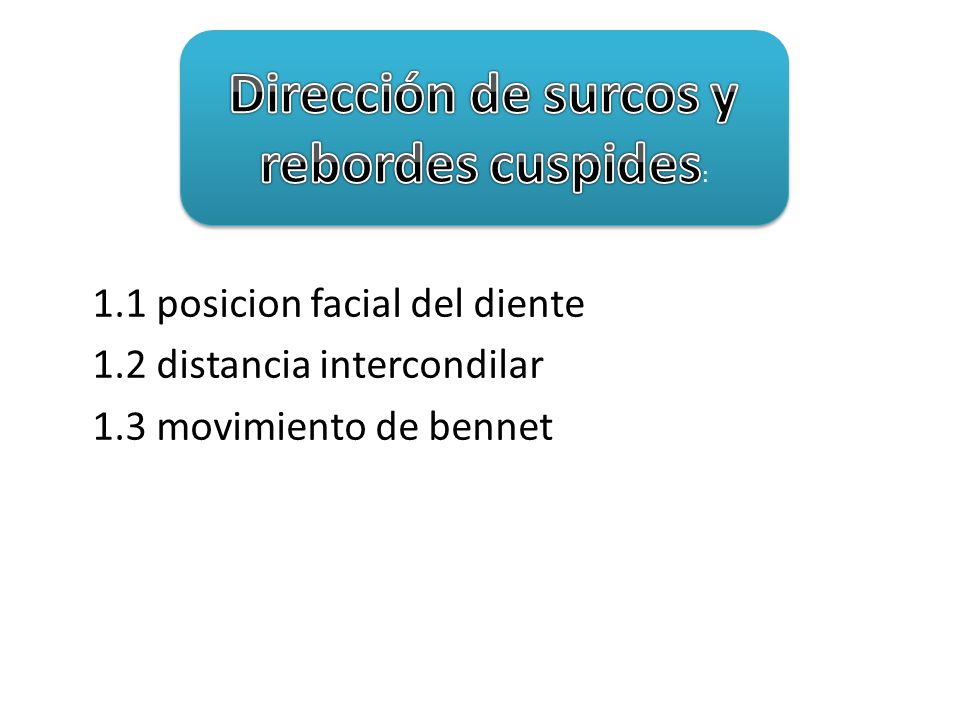 Dirección de surcos y rebordes cuspides:

1.1 posicion facial del diente
1.2 distancia intercondilar
1.3 movimiento de bennet